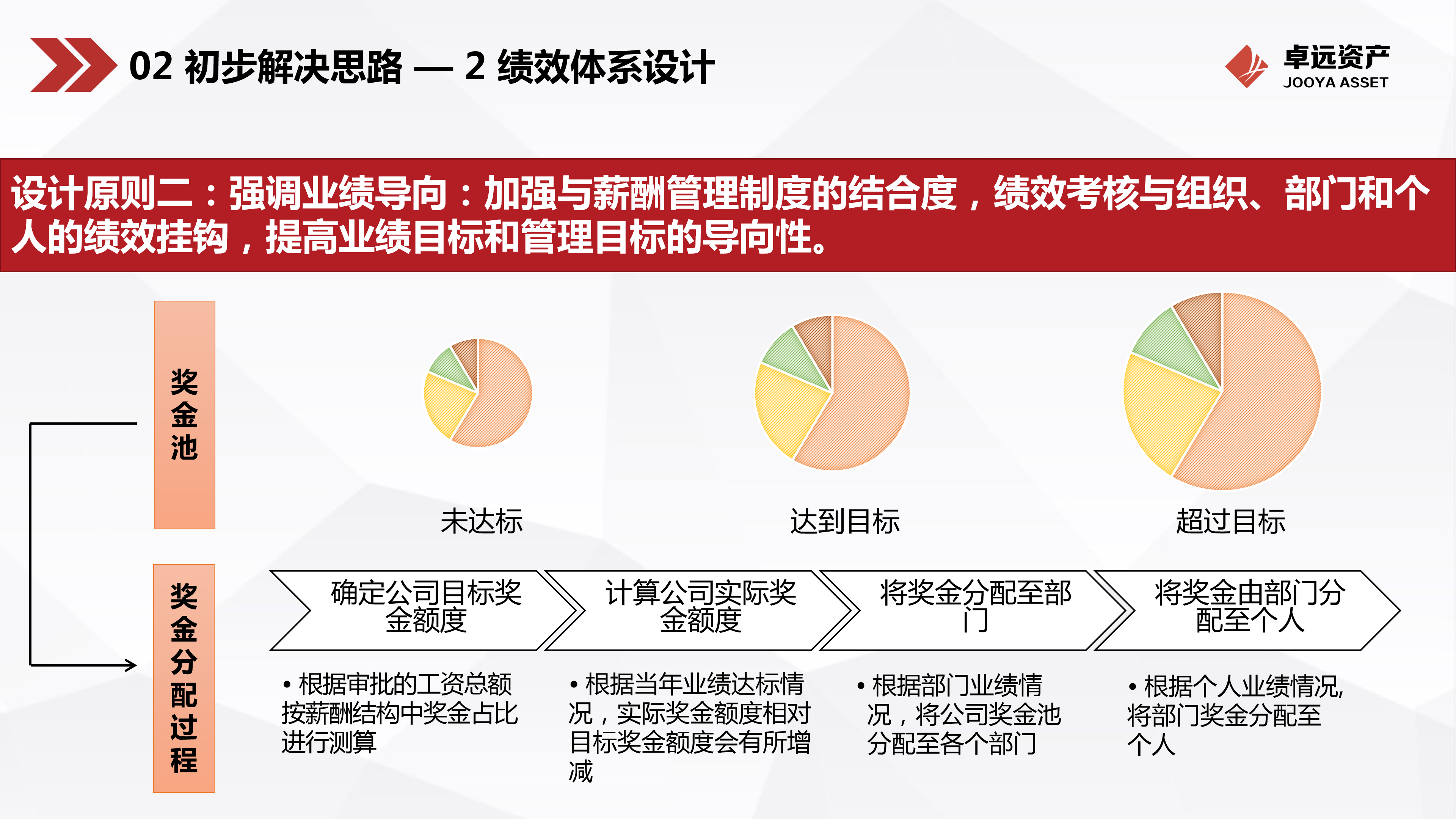 02 初步解决思路 — 2 绩效体系设计

卓远资产
JOOYA ASSET

设计原则二：强调业绩导向：加强与薪酬管理制度的结合度，绩效考核与组织、部门和个人的绩效挂钩，提高业绩目标和管理目标的导向性。

奖金池

未达标

达到目标

超过目标

奖金分配过程

确定公司目标奖金额度

计算公司实际奖金额度

将奖金分配至部门

将奖金由部门分配至个人

• 根据审批的工资总额按薪酬结构中奖金占比进行测算

• 根据当年业绩达标情况，实际奖金额度相对目标奖金额度会有所增减

• 根据部门业绩情况，将公司奖金池分配至各个部门

• 根据个人业绩情况，将部门奖金分配至个人